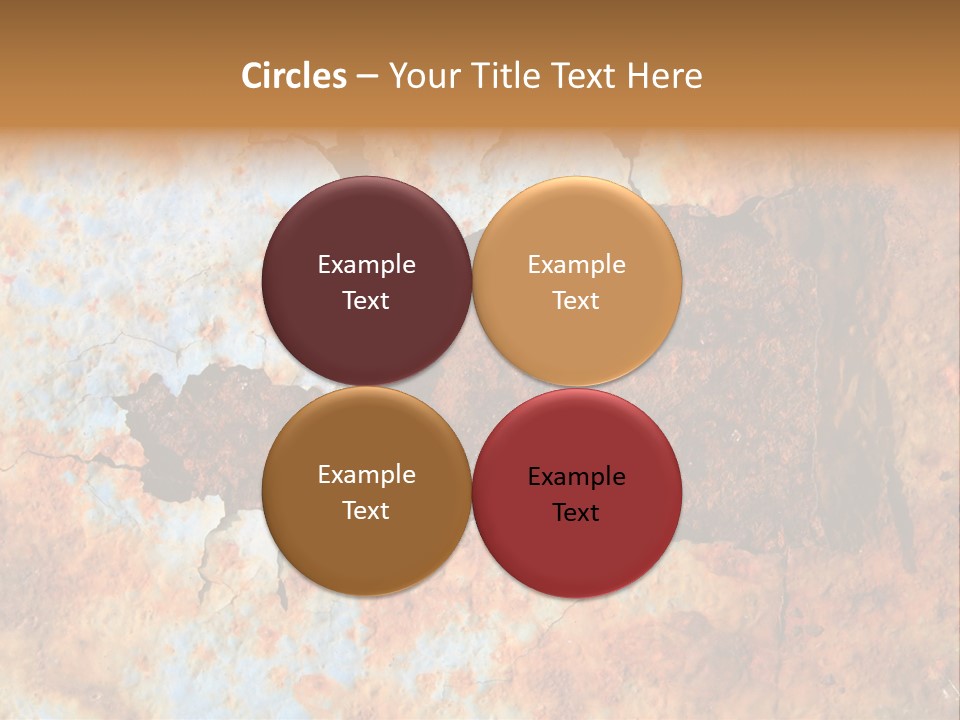 Circles – Your Title Text Here

Example Text

Example Text

Example Text

Example Text